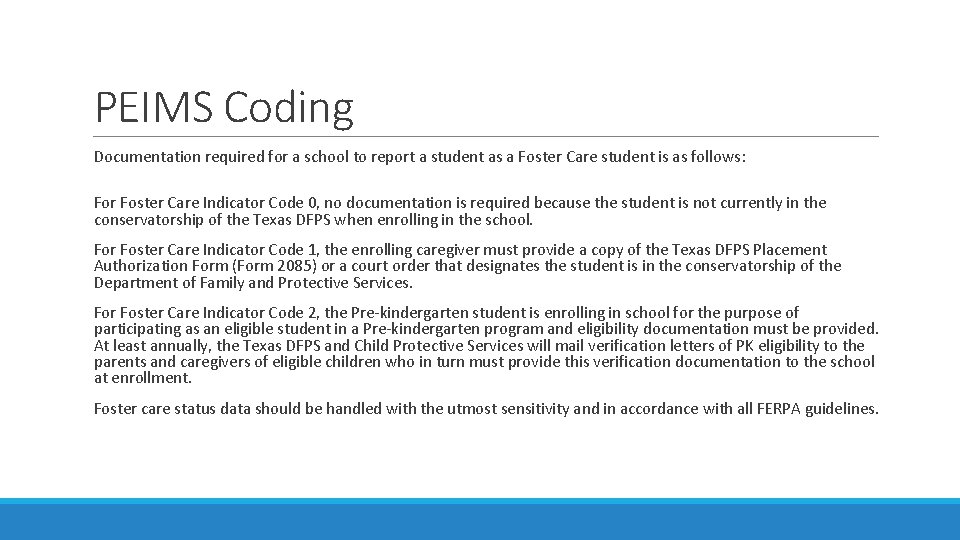 PEIMS Coding

Documentation required for a school to report a student as a Foster Care student is as follows:

For Foster Care Indicator Code 0, no documentation is required because the student is not currently in the conservatorship of the Texas DFPS when enrolling in the school.

For Foster Care Indicator Code 1, the enrolling caregiver must provide a copy of the Texas DFPS Placement Authorization Form (Form 2085) or a court order that designates the student is in the conservatorship of the Department of Family and Protective Services.

For Foster Care Indicator Code 2, the Pre-kindergarten student is enrolling in school for the purpose of participating as an eligible student in a Pre-kindergarten program and eligibility documentation must be provided. At least annually, the Texas DFPS and Child Protective Services will mail verification letters of PK eligibility to the parents and caregivers of eligible children who in turn must provide this verification documentation to the school at enrollment.

Foster care status data should be handled with the utmost sensitivity and in accordance with all FERPA guidelines.